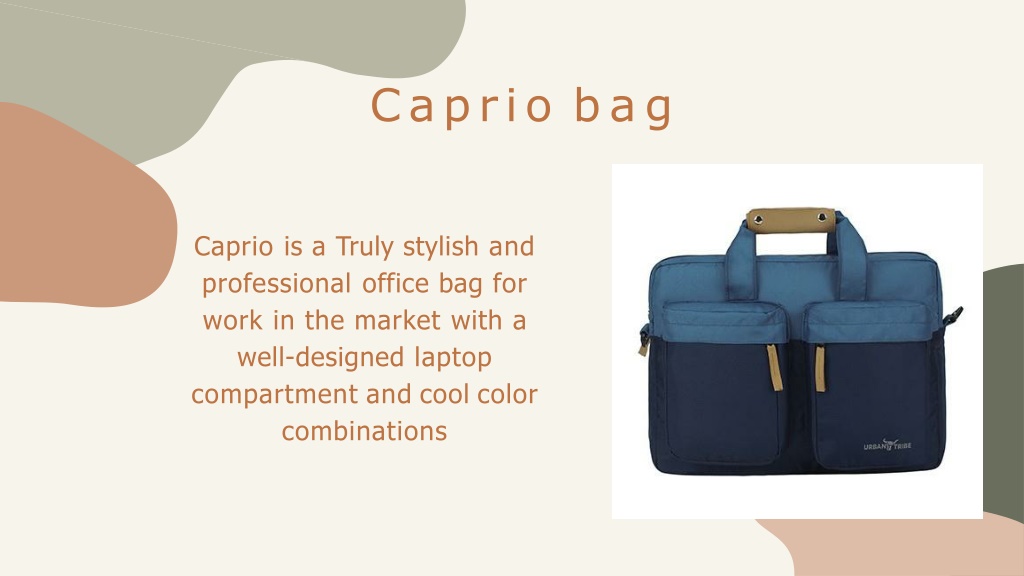 Caprio bag

Caprio is a Truly stylish and professional office bag for work in the market with a well-designed laptop compartment and cool color combinations

URBAN TRIBE